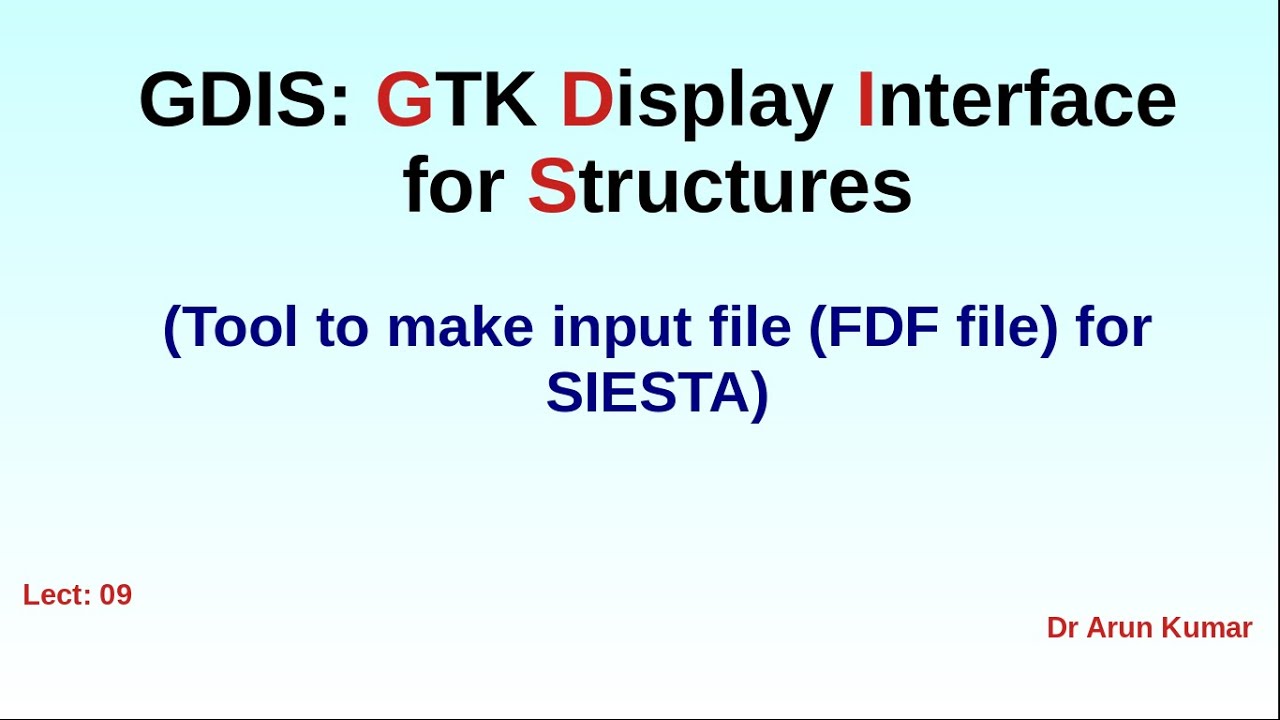 GDIS: GTK Display Interface for Structures

(Tool to make input file (FDF file) for SIESTA)

Lect: 09

Dr Arun Kumar